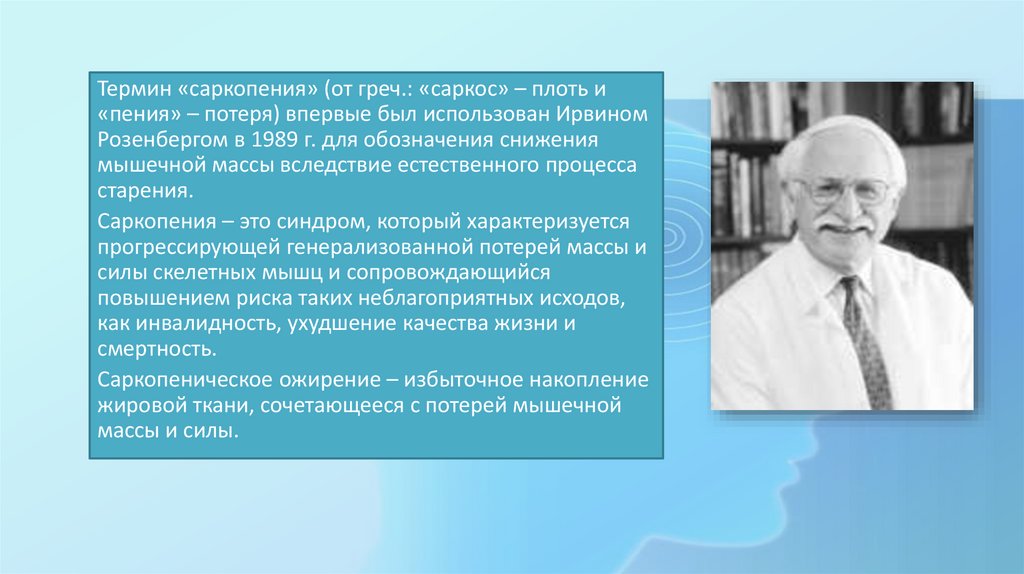 Термин «саркопения» (от греч.: «саркос» – плоть и «пения» – потеря) впервые был использован Ирвином Розенбергом в 1989 г. для обозначения снижения мышечной массы вследствие естественного процесса старения.

Саркопения – это синдром, который характеризуется прогрессирующей генерализованной потерей массы и силы скелетных мышц и сопровождающийся повышением риска таких неблагоприятных исходов, как инвалидность, ухудшение качества жизни и смертность.

Саркопеническое ожирение – избыточное накопление жировой ткани, сочетающееся с потерей мышечной массы и силы.